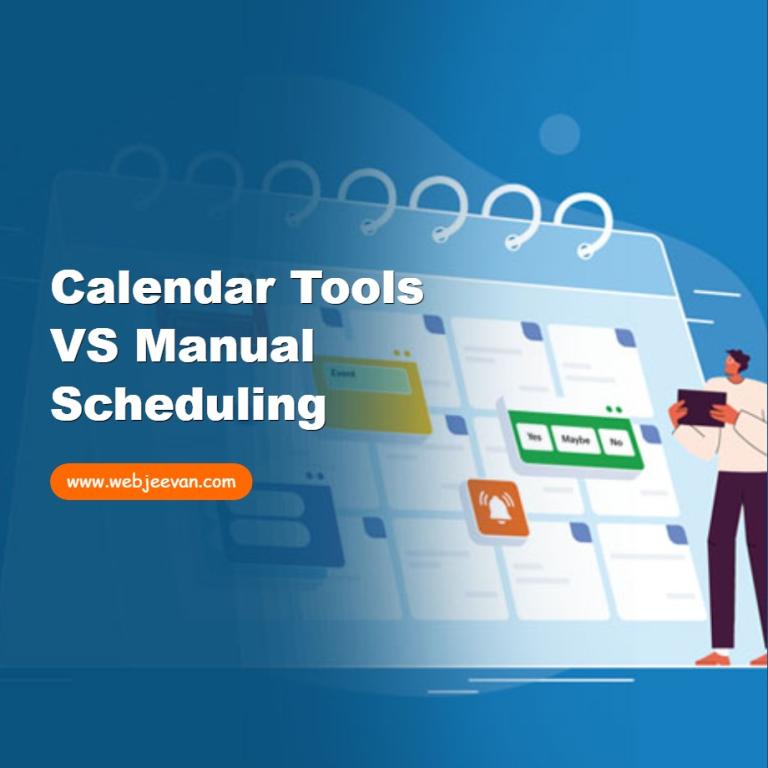 Calendar Tools VS Manual Scheduling

www.webjeevan.com

Event

Yes Maybe No